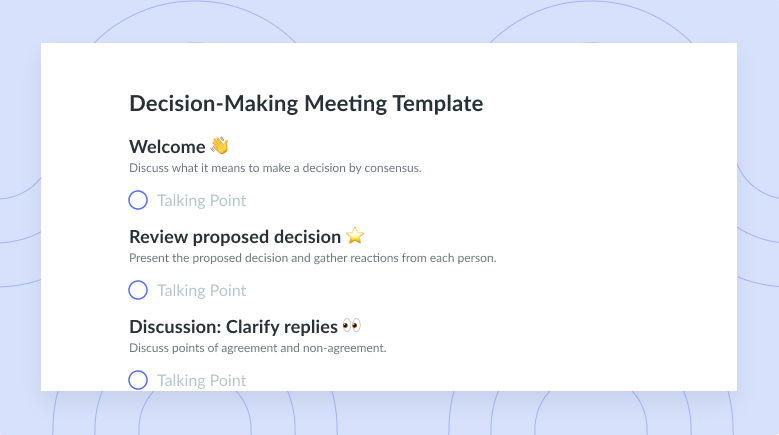 Decision-Making Meeting Template

Welcome 👋
Discuss what it means to make a decision by consensus.

Talking Point

Review proposed decision ⭐
Present the proposed decision and gather reactions from each person.

Talking Point

Discussion: Clarify replies 👀
Discuss points of agreement and non-agreement.

Talking Point